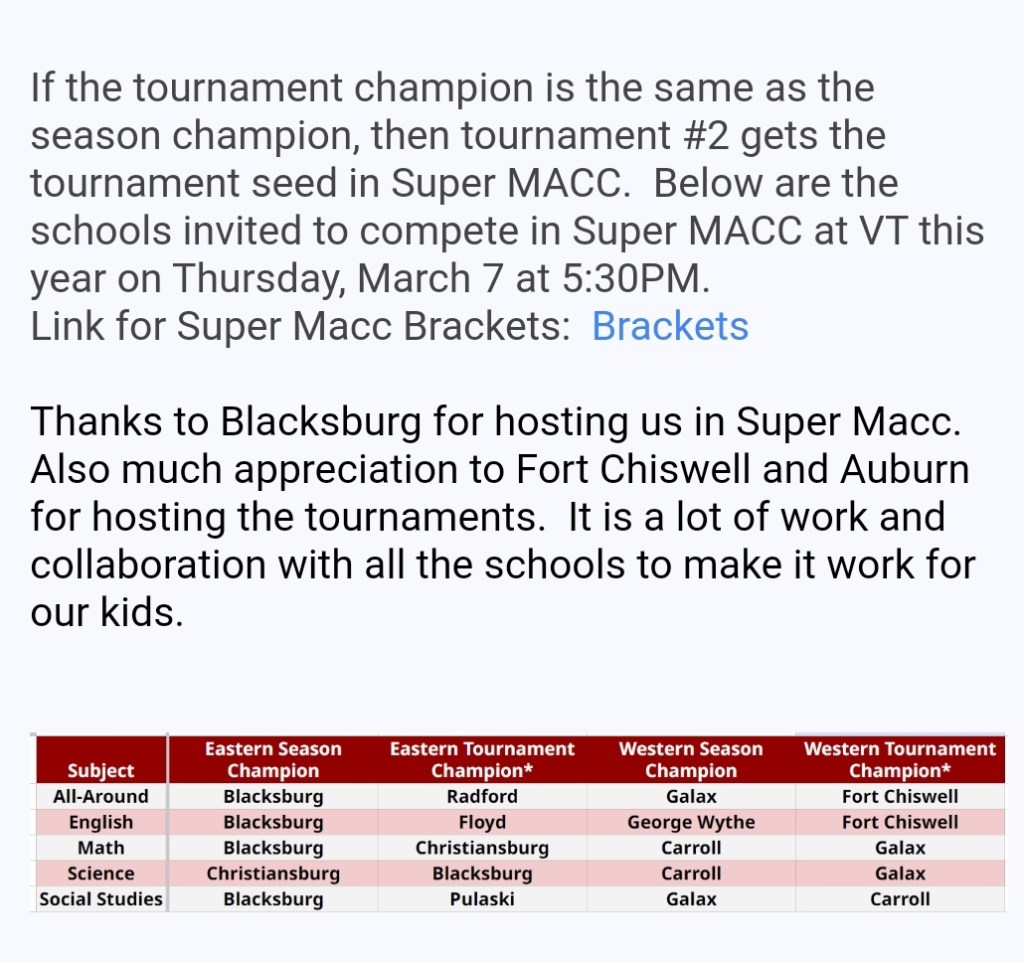 If the tournament champion is the same as the season champion, then tournament #2 gets the tournament seed in Super MACC.  Below are the schools invited to compete in Super MACC at VT this year on Thursday, March 7 at 5:30PM.
Link for Super Macc Brackets:  Brackets

Thanks to Blacksburg for hosting us in Super Macc.  Also much appreciation to Fort Chiswell and Auburn for hosting the tournaments.  It is a lot of work and collaboration with all the schools to make it work for our kids.

| Subject | Eastern Season Champion | Eastern Tournament Champion* | Western Season Champion | Western Tournament Champion* |
|---|---|---|---|---|
| All-Around | Blacksburg | Radford | Galax | Fort Chiswell |
| English | Blacksburg | Floyd | George Wythe | Fort Chiswell |
| Math | Blacksburg | Christiansburg | Carroll | Galax |
| Science | Christiansburg | Blacksburg | Carroll | Galax |
| Social Studies | Blacksburg | Pulaski | Galax | Carroll |